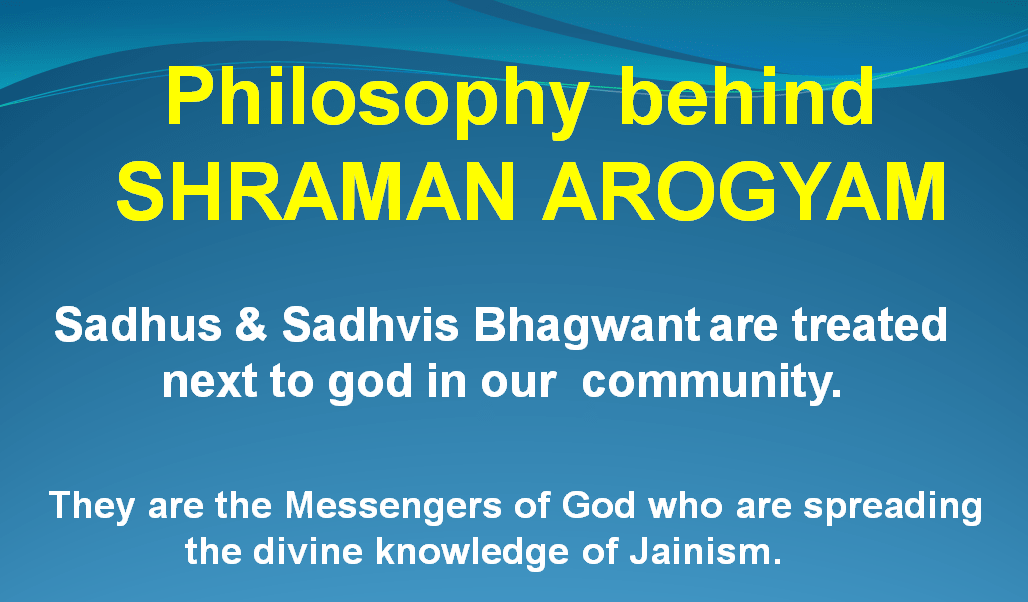 Philosophy behind SHRAMAN AROGYAM

Sadhus & Sadhvis Bhagwant are treated next to god in our community.

They are the Messengers of God who are spreading the divine knowledge of Jainism.